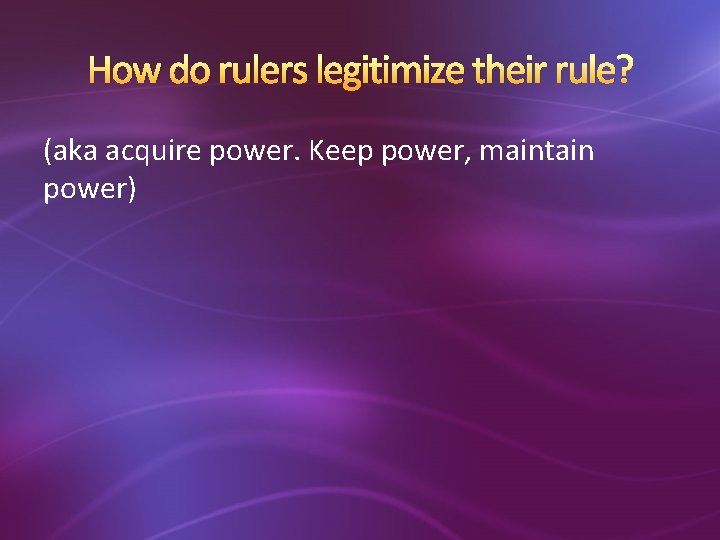 How do rulers legitimize their rule?

(aka acquire power. Keep power, maintain power)